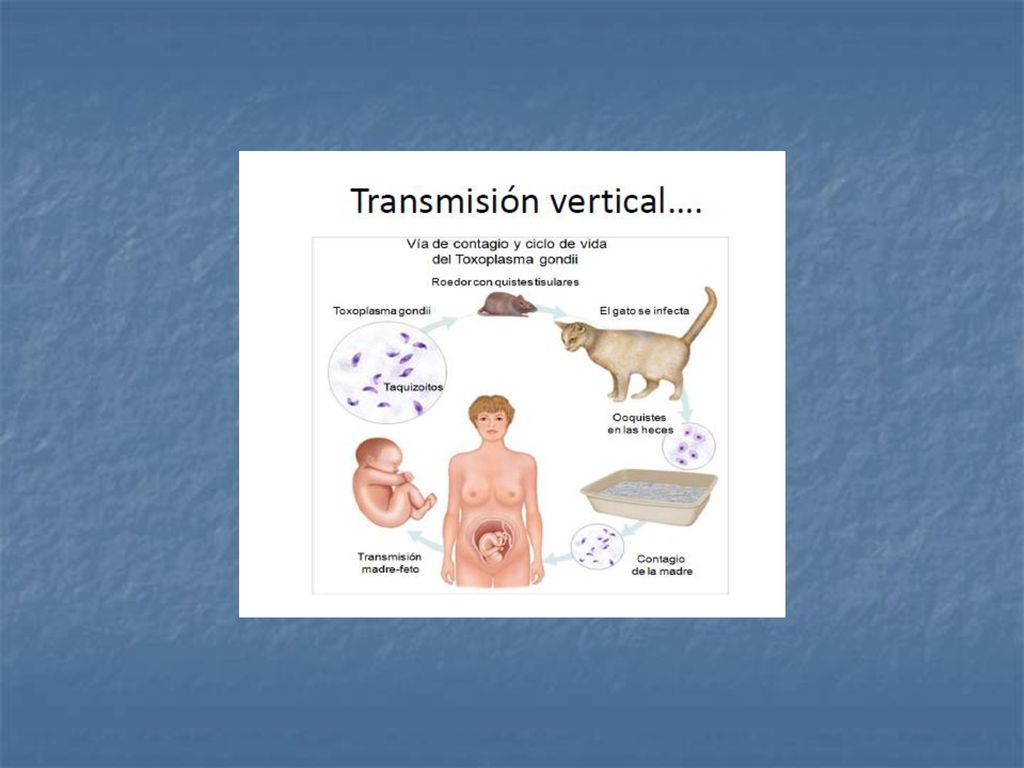 Transmisión vertical….

Vía de contagio y ciclo de vida del Toxoplasma gondii

Roedor con quistes tisulares

Toxoplasma gondii

El gato se infecta

Taquizoitos

Ooquistes en las heces

Transmisión madre-feto

Contagio de la madre